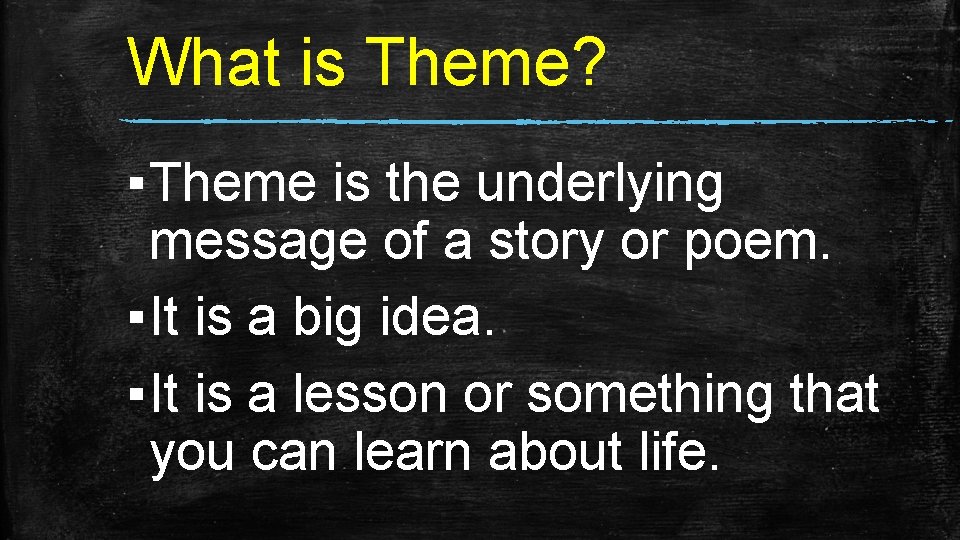 What is Theme?

▪ Theme is the underlying message of a story or poem.

▪ It is a big idea.

▪ It is a lesson or something that you can learn about life.